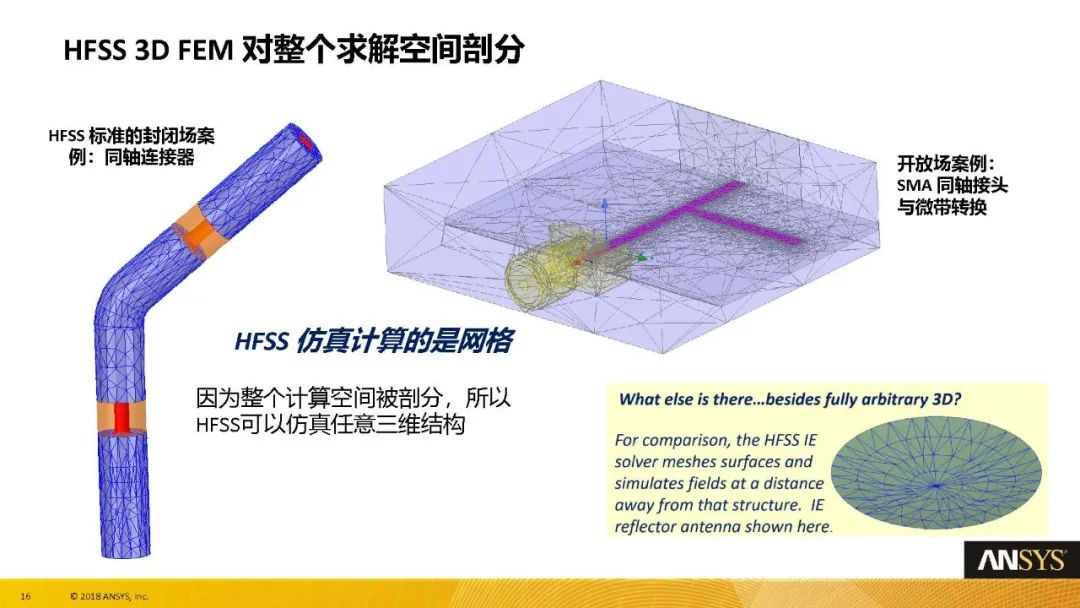 HFSS 3D FEM 对整个求解空间剖分

HFSS 标准的封闭场案例：同轴连接器

开放场案例：SMA 同轴接头与微带转换

HFSS 仿真计算的是网格

因为整个计算空间被剖分，所以HFSS可以仿真任意三维结构

What else is there…besides fully arbitrary 3D?

For comparison, the HFSS IE solver meshes surfaces and simulates fields at a distance away from that structure. IE reflector antenna shown here.

ANSYS

16 © 2018 ANSYS, Inc.